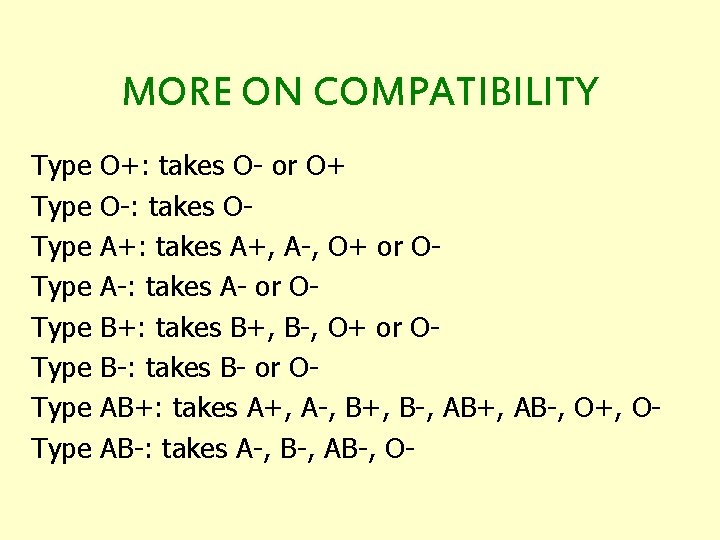 MORE ON COMPATIBILITY

Type O+: takes O- or O+
Type O-: takes O-
Type A+: takes A+, A-, O+ or O-
Type A-: takes A- or O-
Type B+: takes B+, B-, O+ or O-
Type B-: takes B- or O-
Type AB+: takes A+, A-, B+, B-, AB+, AB-, O+, O-
Type AB-: takes A-, B-, AB-, O-